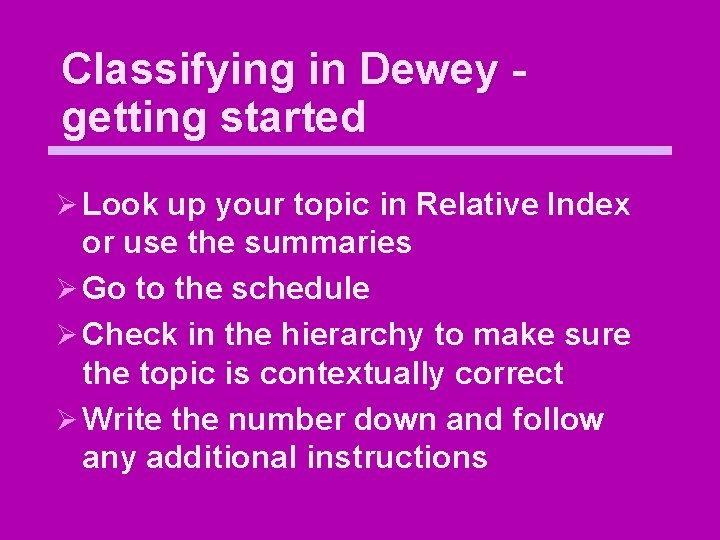 Classifying in Dewey - getting started

➢ Look up your topic in Relative Index or use the summaries
➢ Go to the schedule
➢ Check in the hierarchy to make sure the topic is contextually correct
➢ Write the number down and follow any additional instructions